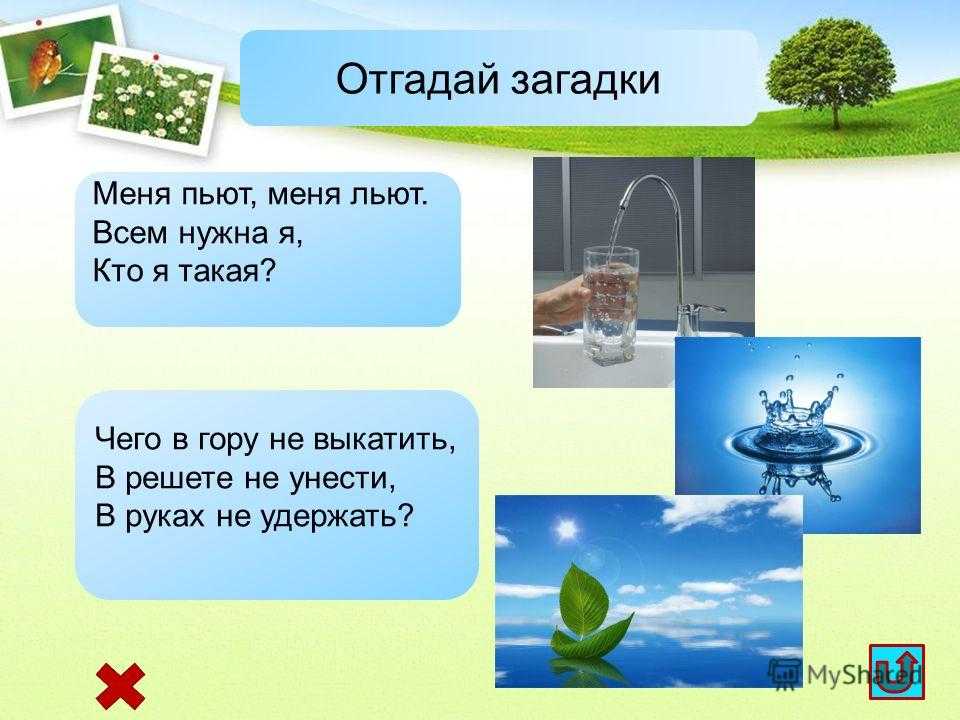 Отгадай загадки

Меня пьют, меня льют.
Всем нужна я,
Кто я такая?

Чего в гору не выкатить,
В решете не унести,
В руках не удержать?

MyShared